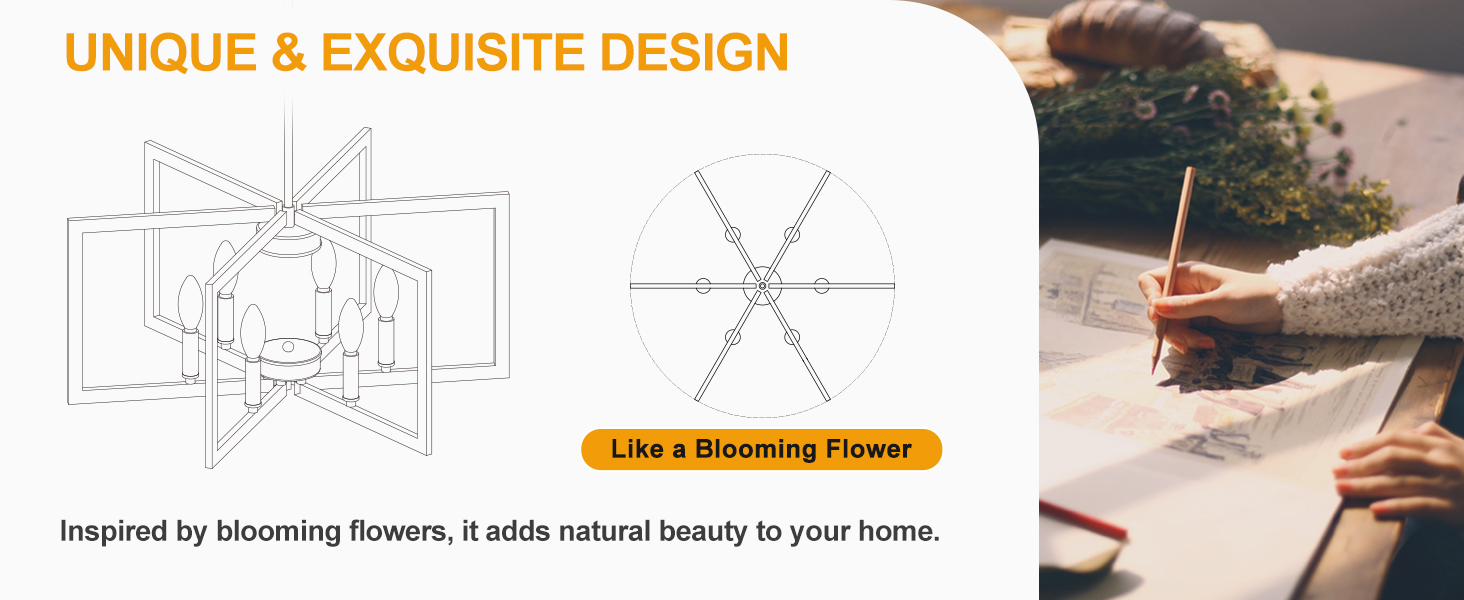 UNIQUE & EXQUISITE DESIGN

Like a Blooming Flower

Inspired by blooming flowers, it adds natural beauty to your home.